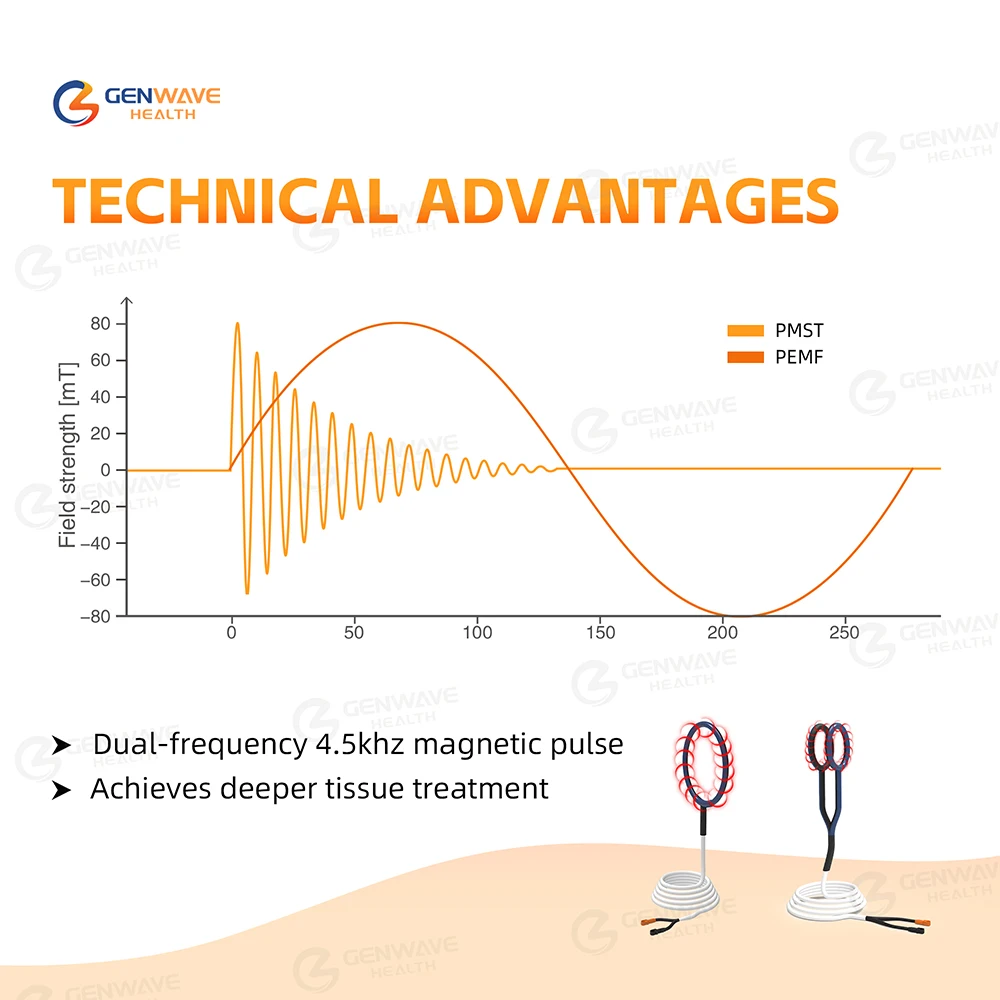 GENWAVE HEALTH

TECHNICAL ADVANTAGES

PMST
PEMF

Field strength [mT]

80
60
40
20
0
−20
−40
−60
−80

0 50 100 150 200 250

➤ Dual-frequency 4.5khz magnetic pulse
➤ Achieves deeper tissue treatment

GENWAVE HEALTH